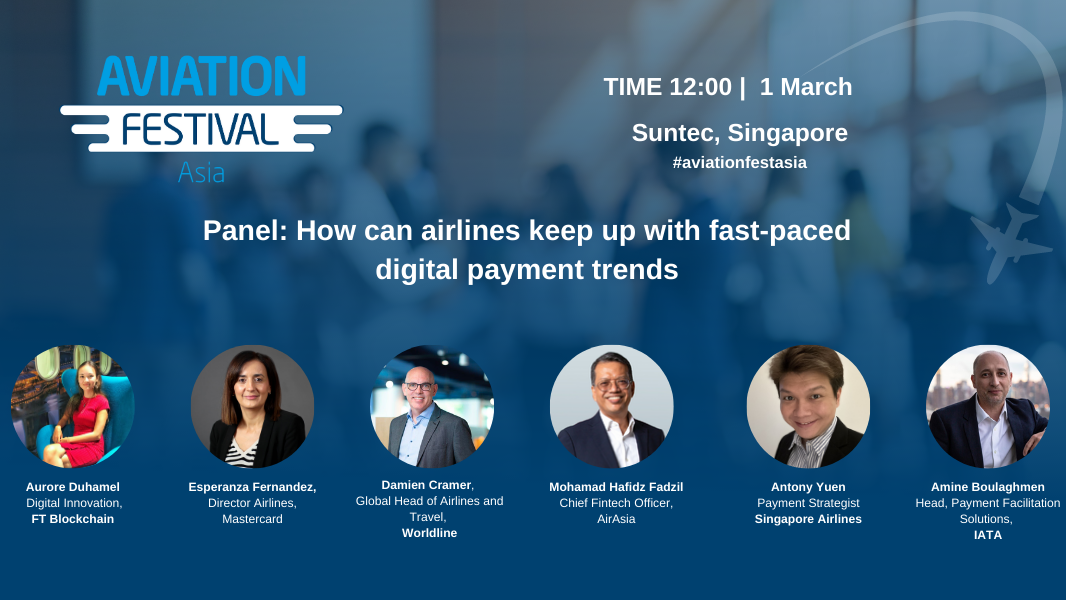 AVIATION FESTIVAL Asia

TIME 12:00 | 1 March

Suntec, Singapore

#aviationfestasia

Panel: How can airlines keep up with fast-paced digital payment trends

Aurore Duhamel
Digital Innovation,
FT Blockchain

Esperanza Fernandez,
Director Airlines,
Mastercard

Damien Cramer,
Global Head of Airlines and Travel,
Worldline

Mohamad Hafidz Fadzil
Chief Fintech Officer,
AirAsia

Antony Yuen
Payment Strategist
Singapore Airlines

Amine Boulaghmen
Head, Payment Facilitation Solutions,
IATA